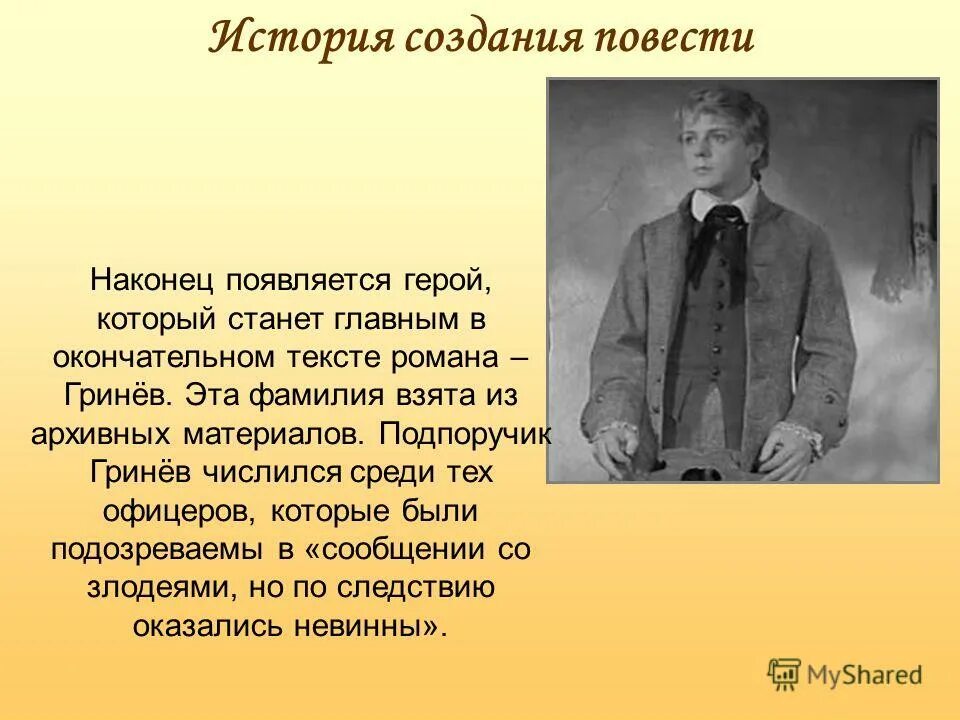 История создания повести

Наконец появляется герой, который станет главным в окончательном тексте романа – Гринёв. Эта фамилия взята из архивных материалов. Подпоручик Гринёв числился среди тех офицеров, которые были подозреваемы в «сообщении со злодеями, но по следствию оказались невинны».

MyShared